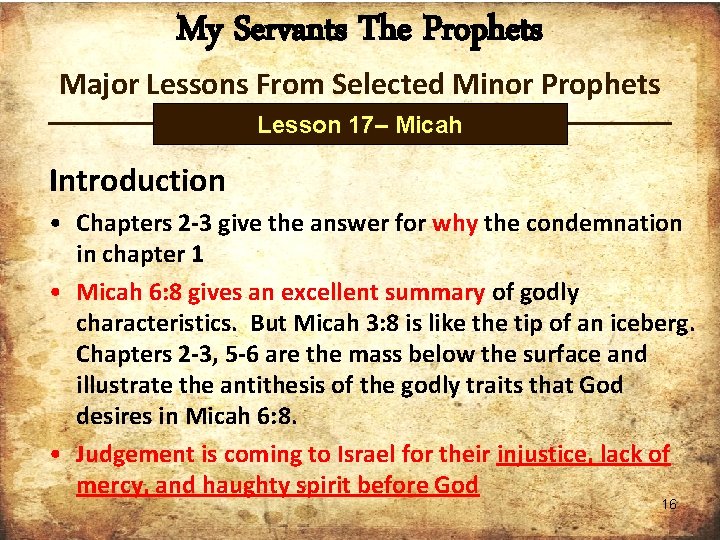 My Servants The Prophets

Major Lessons From Selected Minor Prophets

Lesson 17– Micah

Introduction

• Chapters 2-3 give the answer for why the condemnation in chapter 1

• Micah 6:8 gives an excellent summary of godly characteristics. But Micah 3:8 is like the tip of an iceberg. Chapters 2-3, 5-6 are the mass below the surface and illustrate the antithesis of the godly traits that God desires in Micah 6:8.

• Judgement is coming to Israel for their injustice, lack of mercy, and haughty spirit before God

16